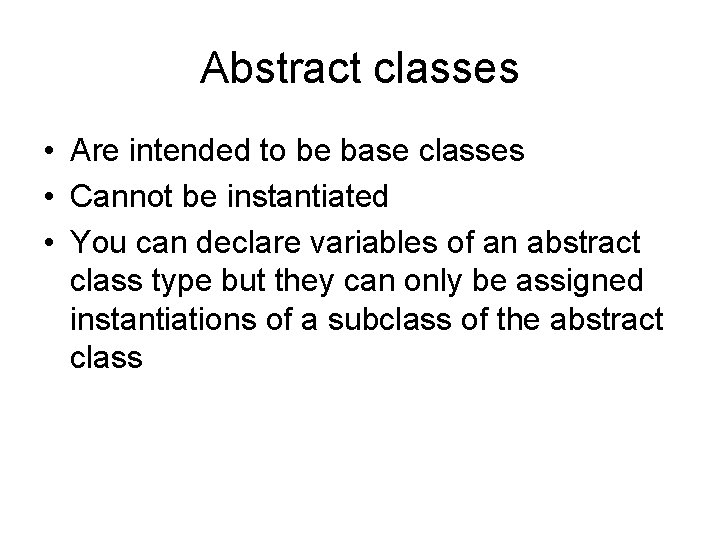 Abstract classes

• Are intended to be base classes
• Cannot be instantiated
• You can declare variables of an abstract class type but they can only be assigned instantiations of a subclass of the abstract class